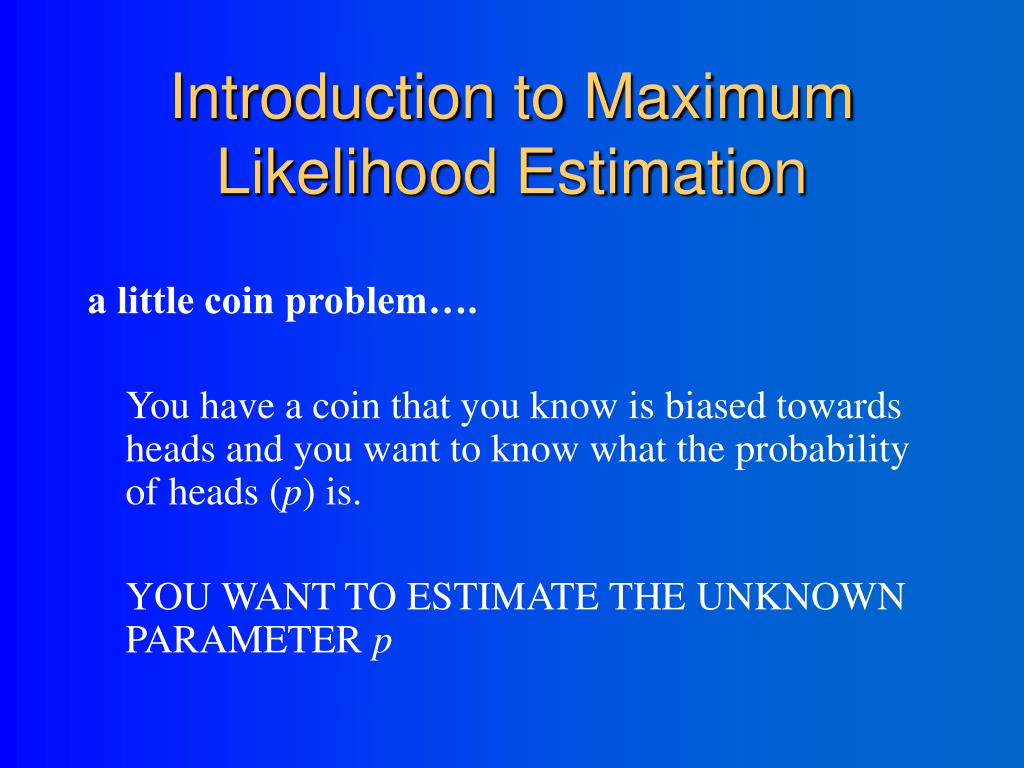 Introduction to Maximum Likelihood Estimation

a little coin problem….

You have a coin that you know is biased towards heads and you want to know what the probability of heads ($p$) is.

YOU WANT TO ESTIMATE THE UNKNOWN PARAMETER $p$